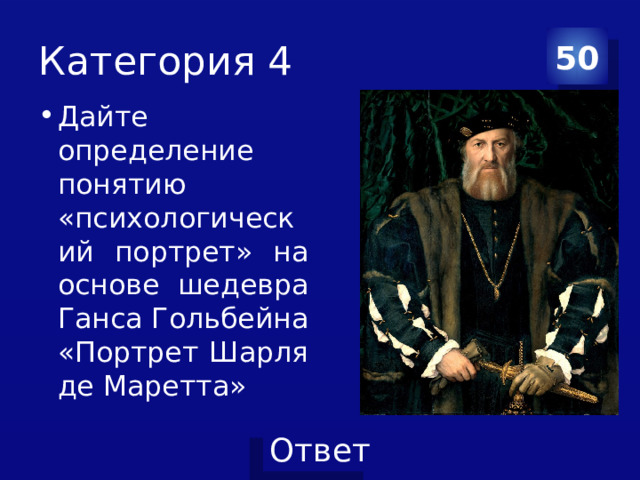 Категория 4

50

• Дайте определение понятию «психологический портрет» на основе шедевра Ганса Гольбейна «Портрет Шарля де Маретта»

Ответ